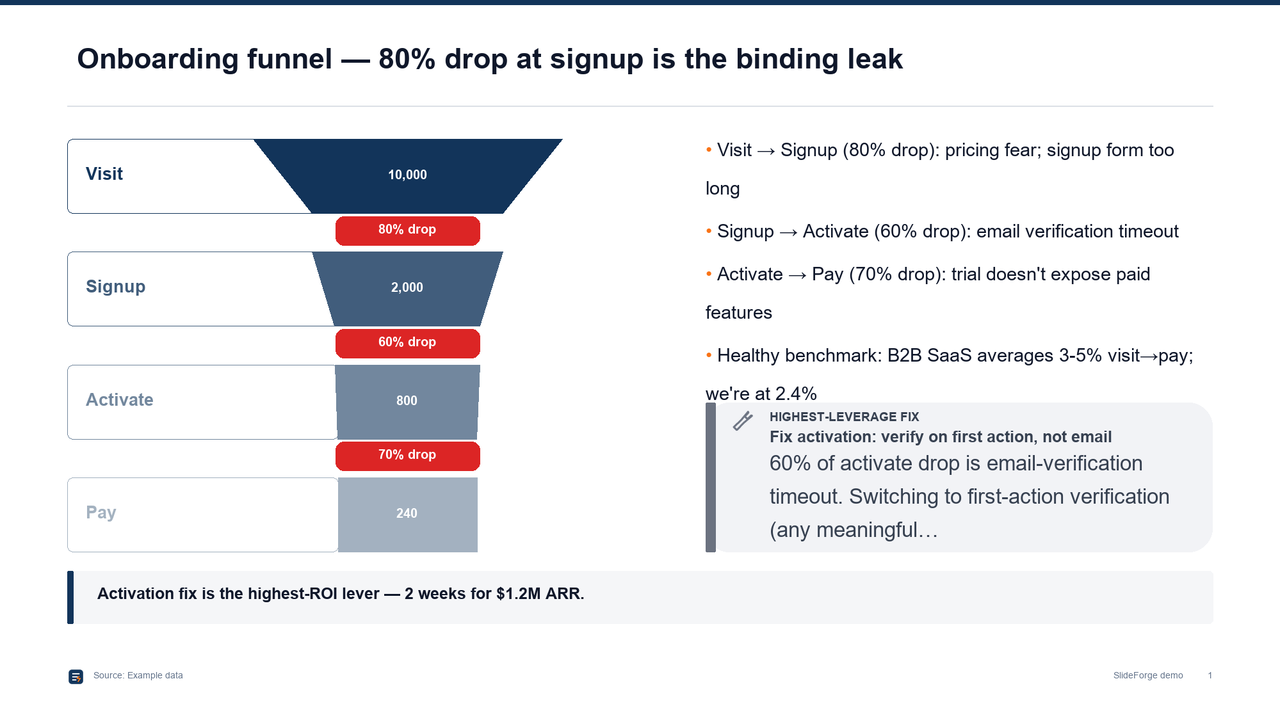 Onboarding funnel — 80% drop at signup is the binding leak

Visit
10,000
80% drop
Signup
2,000
60% drop
Activate
800
70% drop
Pay
240

• Visit → Signup (80% drop): pricing fear; signup form too long

• Signup → Activate (60% drop): email verification timeout

• Activate → Pay (70% drop): trial doesn't expose paid features

• Healthy benchmark: B2B SaaS averages 3-5% visit→pay; we're at 2.4%

HIGHEST-LEVERAGE FIX
Fix activation: verify on first action, not email
60% of activate drop is email-verification timeout. Switching to first-action verification (any meaningful…

Activation fix is the highest-ROI lever — 2 weeks for $1.2M ARR.

Source: Example data

SlideForge demo 1